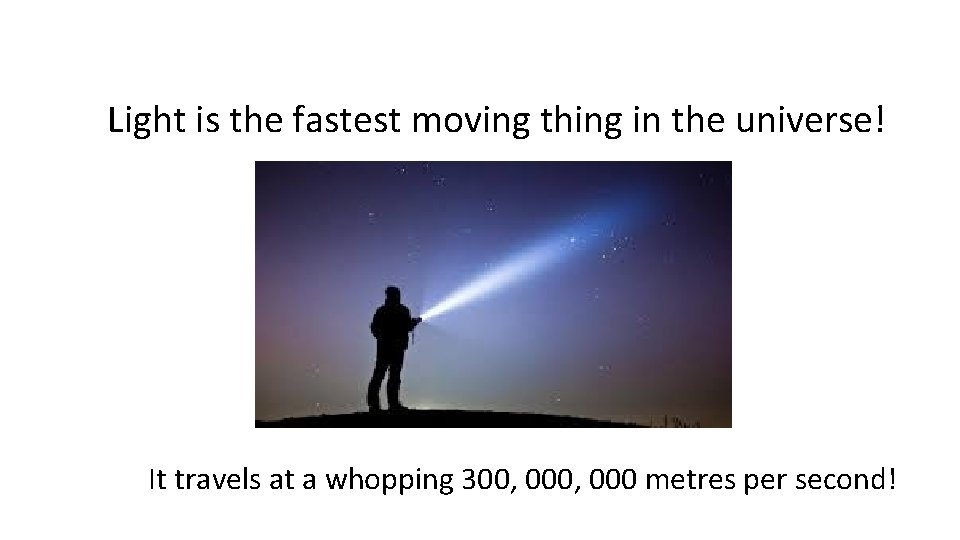 Light is the fastest moving thing in the universe!

It travels at a whopping 300, 000, 000 metres per second!